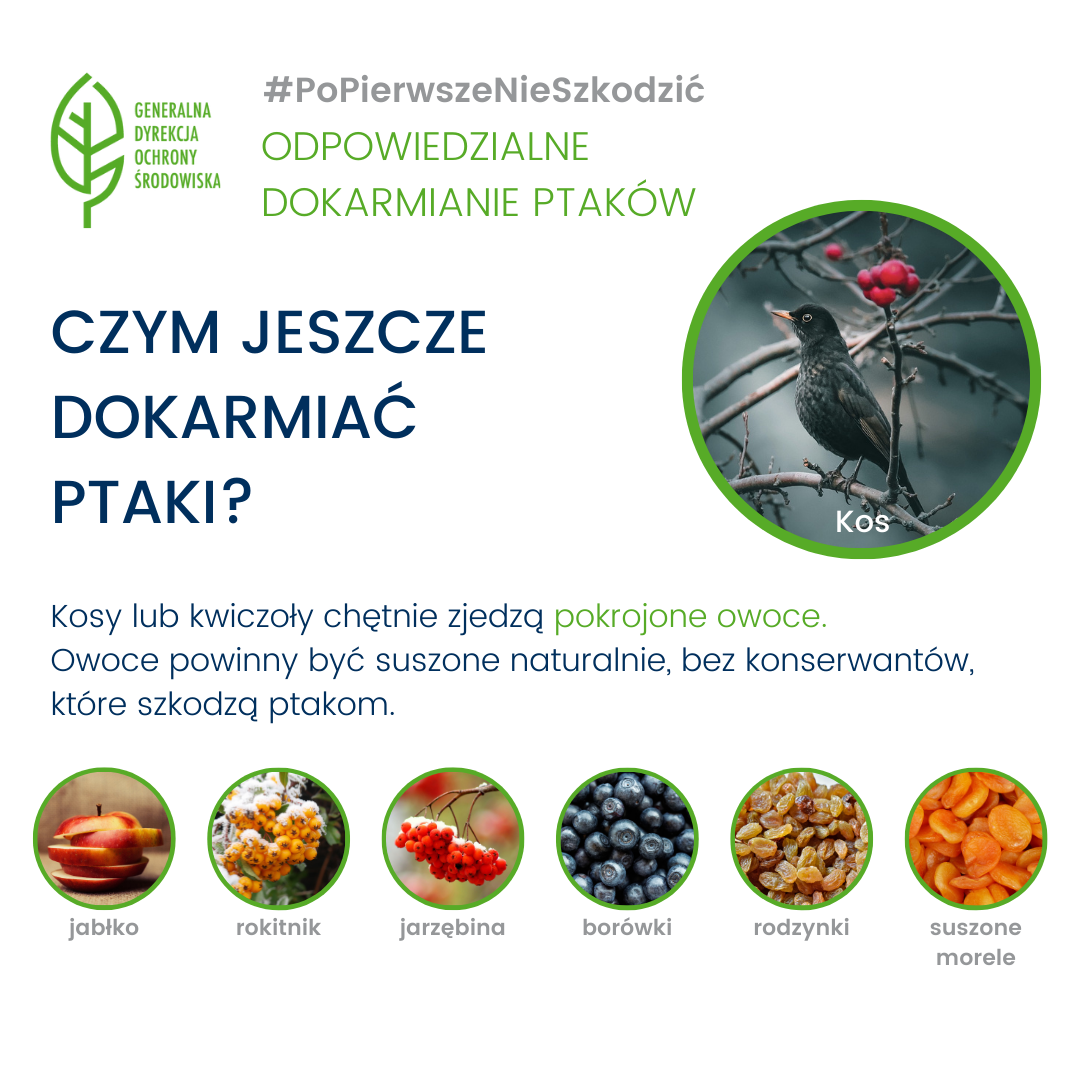 GENERALNA DYREKCJA OCHRONY ŚRODOWISKA

#PoPierwszeNieSzkodzić
ODPOWIEDZIALNE DOKARMIANIE PTAKÓW

CZYM JESZCZE DOKARMIAĆ PTAKI?

Kos

Kosy lub kwiczoły chętnie zjedzą pokrojone owoce.
Owoce powinny być suszone naturalnie, bez konserwantów, które szkodzą ptakom.

jabłko

rokitnik

jarzębina

borówki

rodzynki

suszone morele